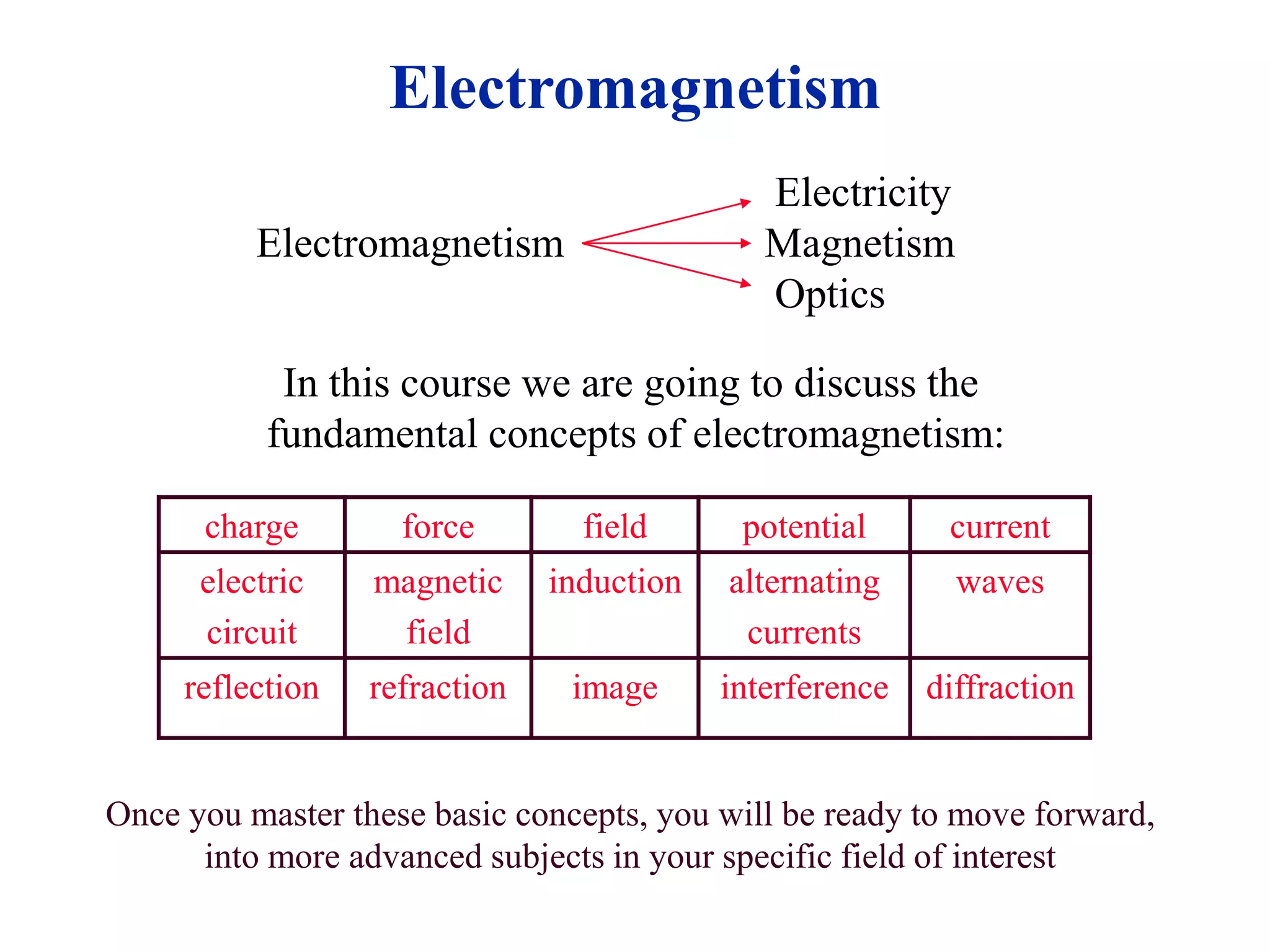 Electromagnetism

Electromagnetism

Electricity
Magnetism
Optics

In this course we are going to discuss the fundamental concepts of electromagnetism:

| charge | force | field | potential | current |
|---|---|---|---|---|
| electric circuit | magnetic field | induction | alternating currents | waves |
| reflection | refraction | image | interference | diffraction |

Once you master these basic concepts, you will be ready to move forward, into more advanced subjects in your specific field of interest